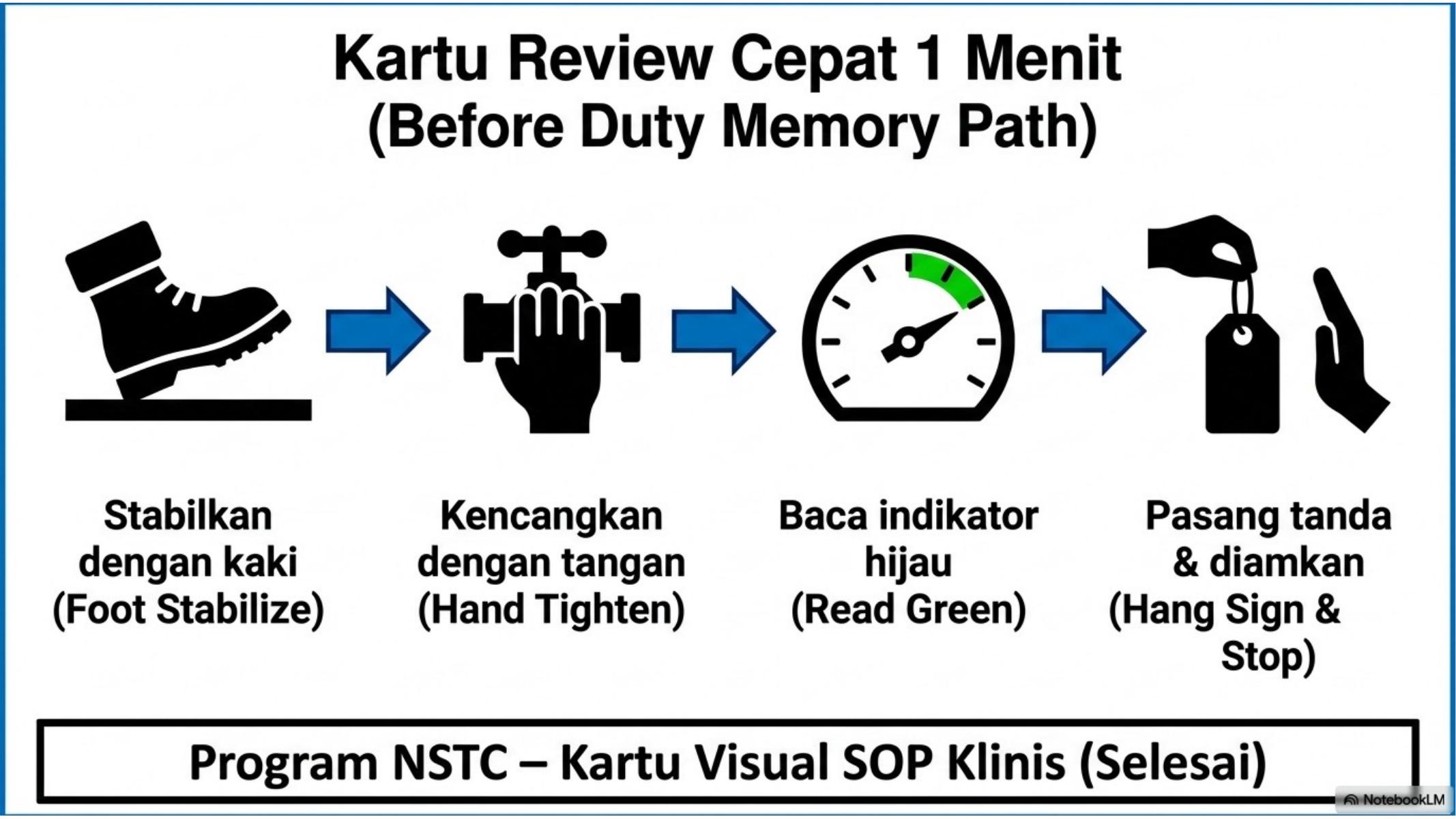 Kartu Review Cepat 1 Menit
(Before Duty Memory Path)

Stabilkan
dengan kaki
(Foot Stabilize)

Kencangkan
dengan tangan
(Hand Tighten)

Baca indikator
hijau
(Read Green)

Pasang tanda
& diamkan
(Hang Sign &
Stop)

Program NSTC – Kartu Visual SOP Klinis (Selesai)

NotebookLM